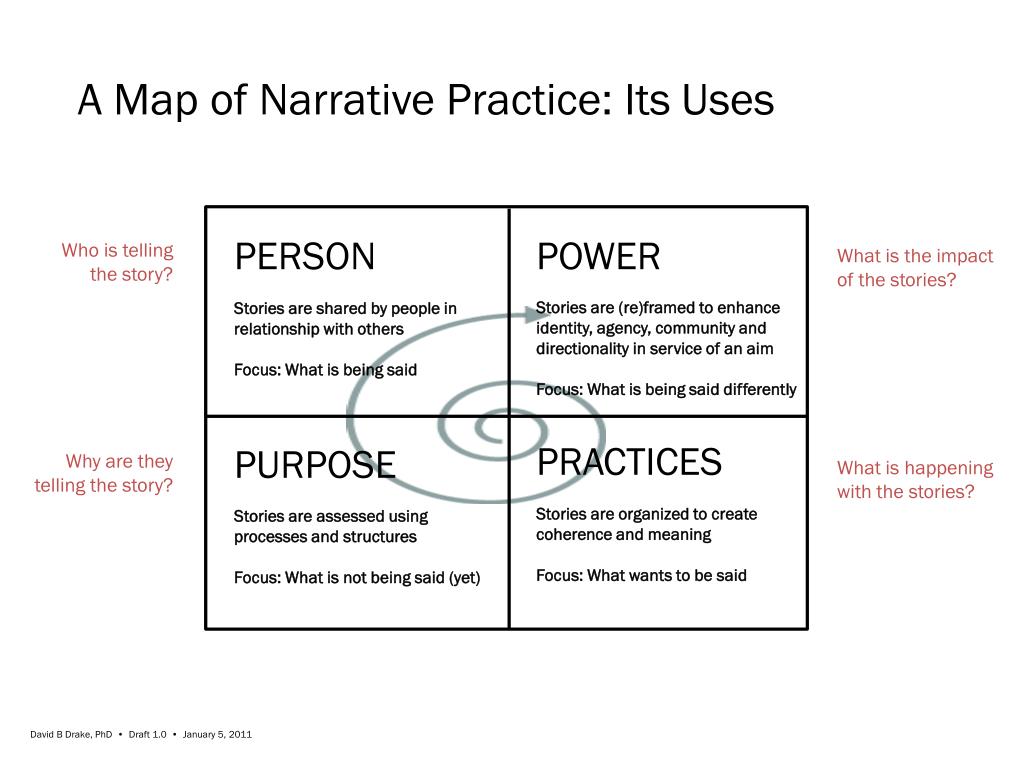 A Map of Narrative Practice: Its Uses

Who is telling the story?

PERSON

Stories are shared by people in relationship with others

Focus: What is being said

POWER

Stories are (re)framed to enhance identity, agency, community and directionality in service of an aim

Focus: What is being said differently

What is the impact of the stories?

Why are they telling the story?

PURPOSE

Stories are assessed using processes and structures

Focus: What is not being said (yet)

PRACTICES

Stories are organized to create coherence and meaning

Focus: What wants to be said

What is happening with the stories?

David B Drake, PhD • Draft 1.0 • January 5, 2011